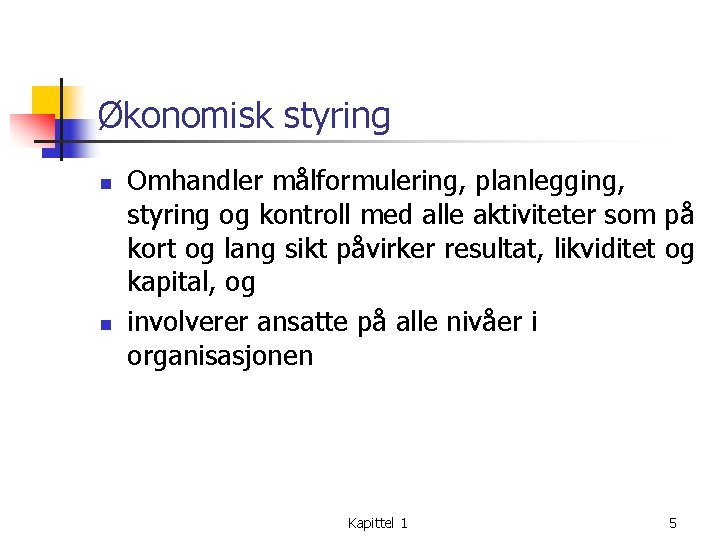 Økonomisk styring

- Omhandler målformulering, planlegging, styring og kontroll med alle aktiviteter som på kort og lang sikt påvirker resultat, likviditet og kapital, og
- involverer ansatte på alle nivåer i organisasjonen

Kapittel 1

5